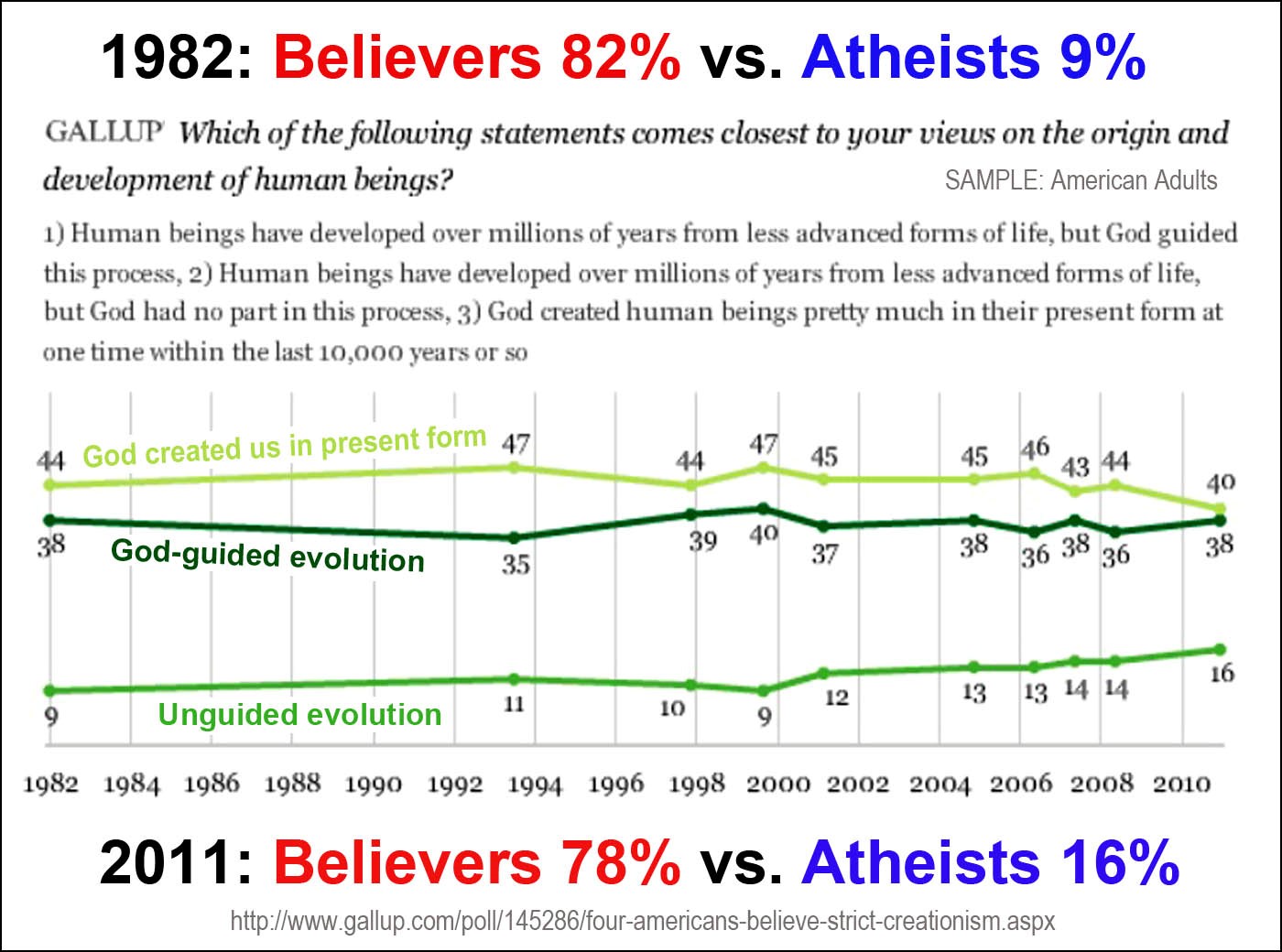 1982: Believers 82% vs. Atheists 9%

GALLUP Which of the following statements comes closest to your views on the origin and development of human beings?

SAMPLE: American Adults

1) Human beings have developed over millions of years from less advanced forms of life, but God guided this process, 2) Human beings have developed over millions of years from less advanced forms of life, but God had no part in this process, 3) God created human beings pretty much in their present form at one time within the last 10,000 years or so

God created us in present form
44 47 44 47 45 45 46 43 44 40

God-guided evolution
38 35 39 40 37 38 36 38 36 38

Unguided evolution
9 11 10 9 12 13 13 14 14 16

1982 1984 1986 1988 1990 1992 1994 1996 1998 2000 2002 2004 2006 2008 2010

2011: Believers 78% vs. Atheists 16%

http://www.gallup.com/poll/145286/four-americans-believe-strict-creationism.aspx